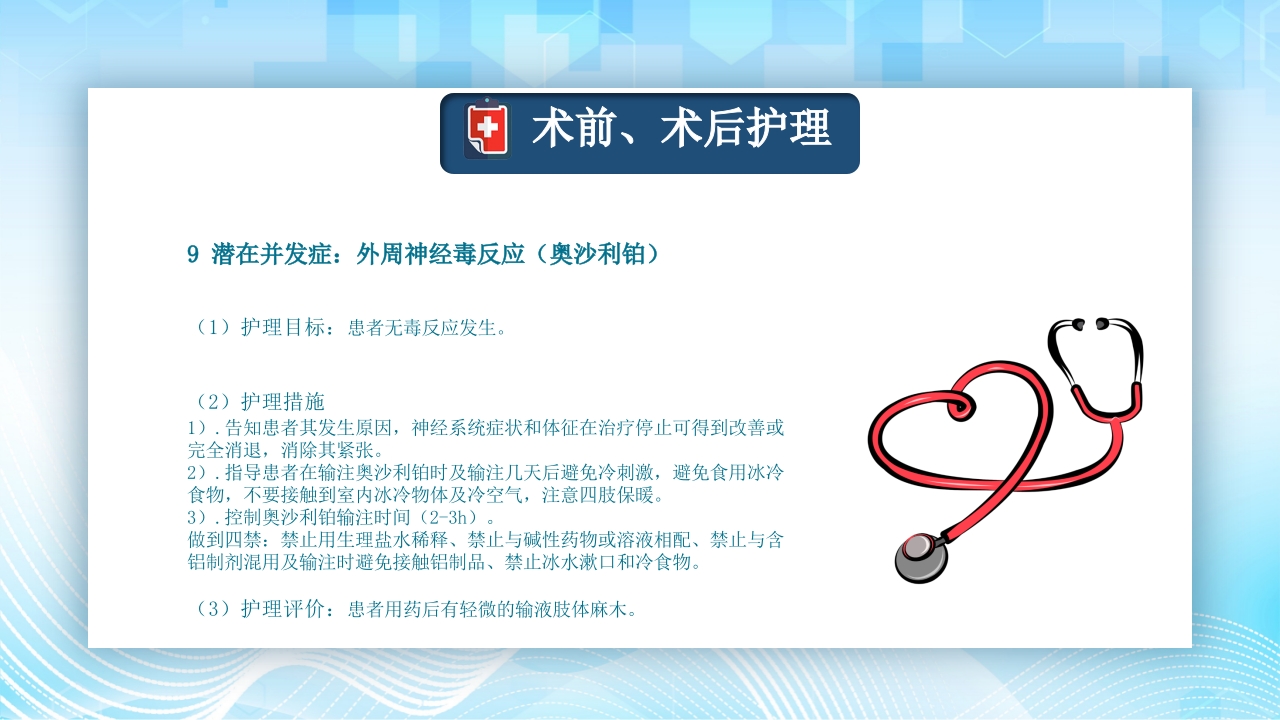 术前、术后护理

9 潜在并发症：外周神经毒反应（奥沙利铂）

（1）护理目标：患者无毒反应发生。

（2）护理措施
1）.告知患者其发生原因，神经系统症状和体征在治疗停止可得到改善或完全消退，消除其紧张。
2）.指导患者在输注奥沙利铂时及输注几天后避免冷刺激，避免食用冰冷食物，不要接触到室内冰冷物体及冷空气，注意四肢保暖。
3）.控制奥沙利铂输注时间（2-3h）。
做到四禁：禁止用生理盐水稀释、禁止与碱性药物或溶液相配、禁止与含铝制剂混用及输注时避免接触铝制品、禁止冰水漱口和冷食物。

（3）护理评价：患者用药后有轻微的输液肢体麻木。